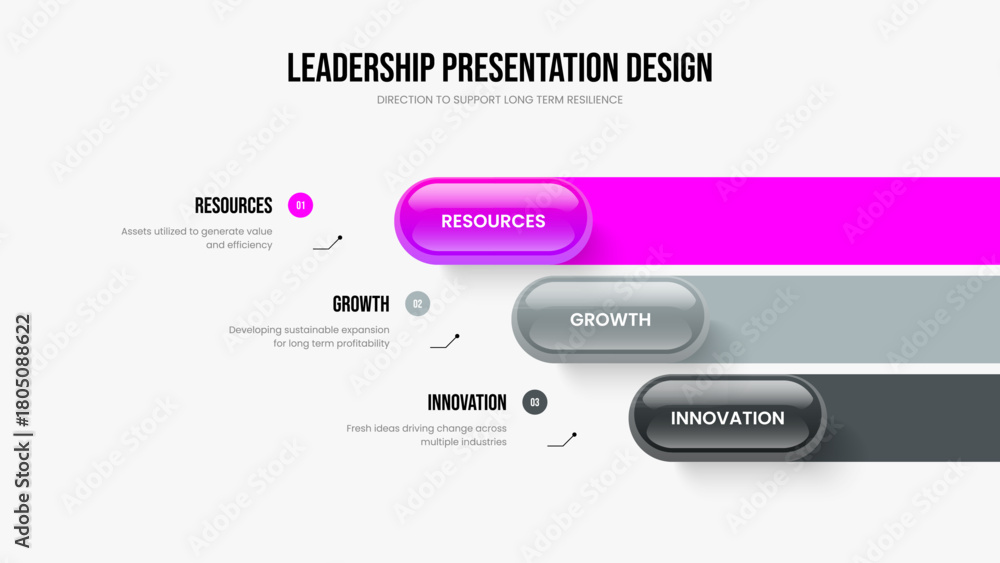 LEADERSHIP PRESENTATION DESIGN

DIRECTION TO SUPPORT LONG TERM RESILIENCE

RESOURCES 01

Assets utilized to generate value and efficiency

RESOURCES

GROWTH 02

Developing sustainable expansion for long term profitability

GROWTH

INNOVATION 03

Fresh ideas driving change across multiple industries

INNOVATION

Adobe Stock | #1805088622